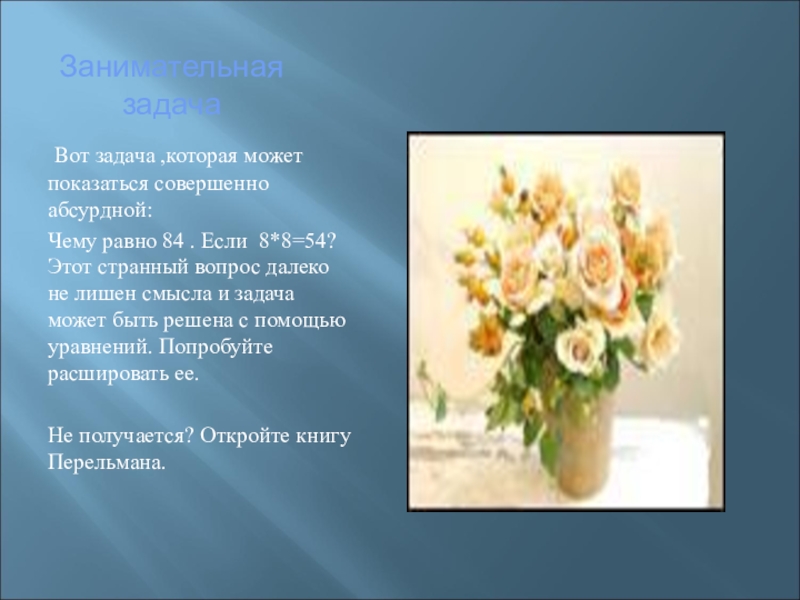 Занимательная задача

Вот задача ,которая может показаться совершенно абсурдной:

Чему равно 84 . Если 8*8=54? Этот странный вопрос далеко не лишен смысла и задача может быть решена с помощью уравнений. Попробуйте расшировать ее.

Не получается? Откройте книгу Перельмана.